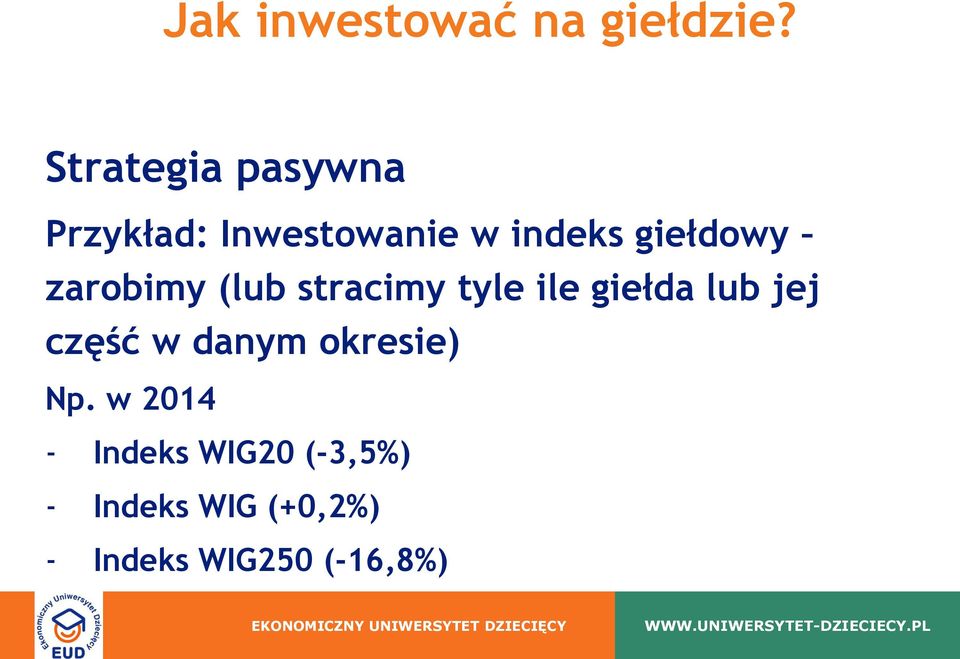 Jak inwestować na giełdzie?

Strategia pasywna

Przykład: Inwestowanie w indeks giełdowy – zarobimy (lub stracimy tyle ile giełda lub jej część w danym okresie)

Np. w 2014

- Indeks WIG20 (-3,5%)
- Indeks WIG (+0,2%)
- Indeks WIG250 (-16,8%)

Ekonomiczny Uniwersytet Dziecięcy
EUD

EKONOMICZNY UNIWERSYTET DZIECIĘCY

WWW.UNIWERSYTET-DZIECIECY.PL